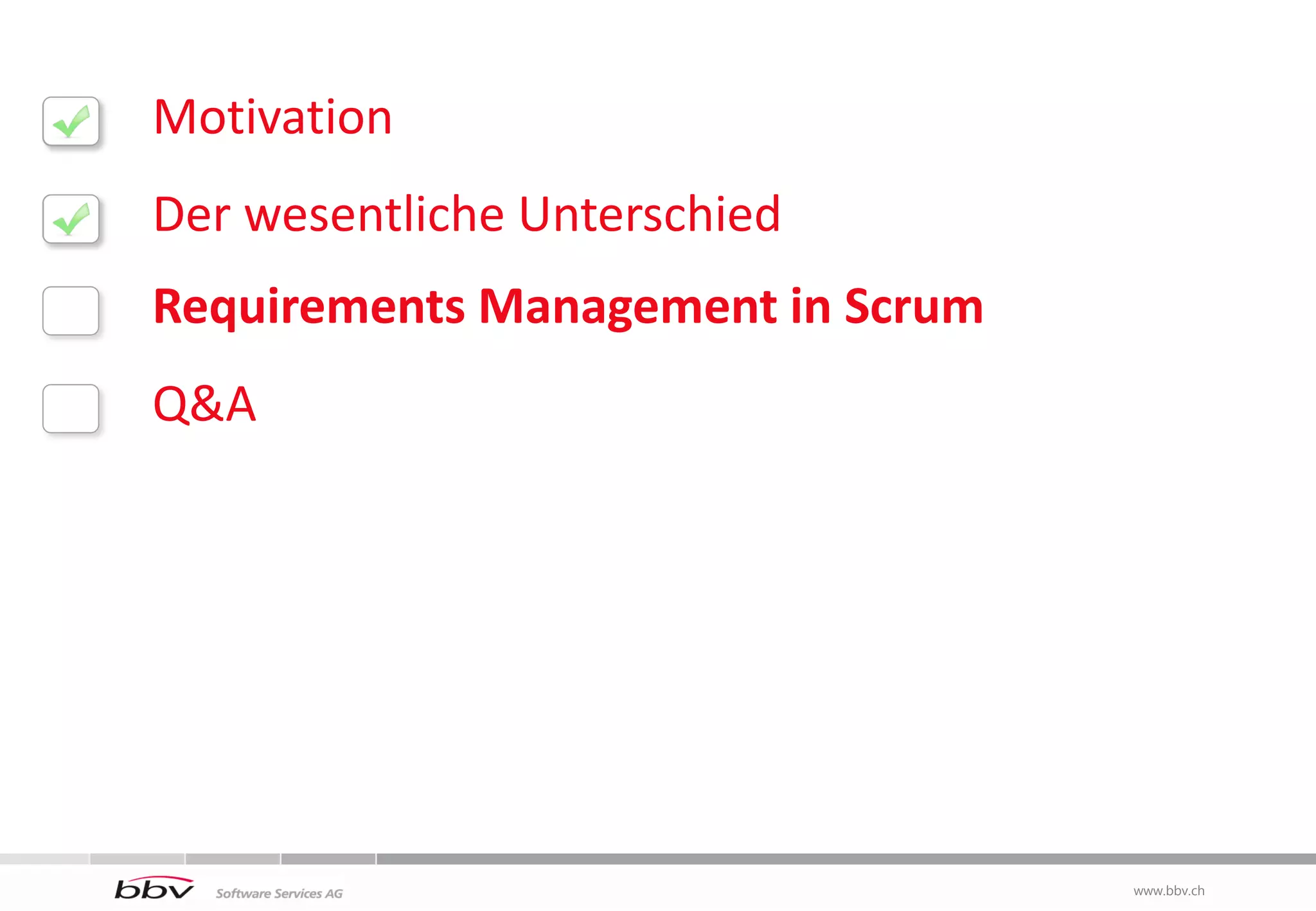 Motivation

Der wesentliche Unterschied

Requirements Management in Scrum

Q&A

bbv Software Services AG

www.bbv.ch